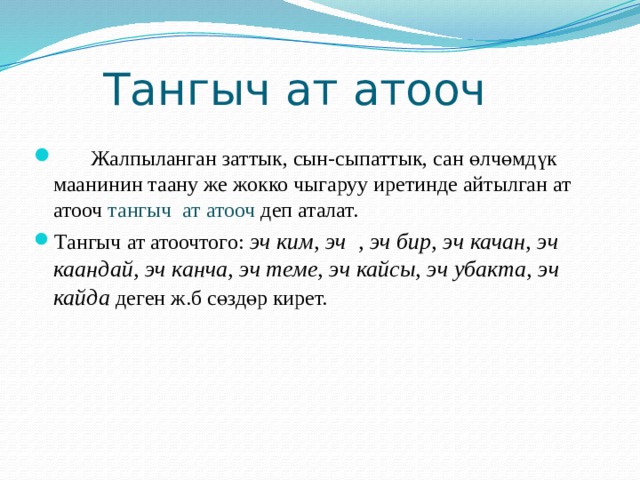 Тангыч ат атооч

Жалпыланган заттык, сын-сыпаттык, сан өлчөмдүк маанинин таану же жокко чыгаруу иретинде айтылган ат атооч тангыч ат атооч деп аталат.

Тангыч ат атоочтого: эч ким, эч , эч бир, эч качан, эч каандай, эч канча, эч теме, эч кайсы, эч убакта, эч кайда деген ж.б сөздөр кирет.